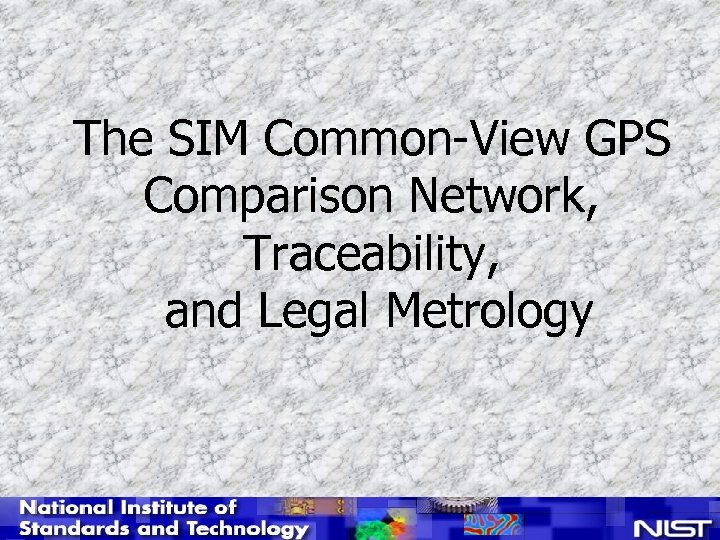 The SIM Common-View GPS Comparison Network, Traceability, and Legal Metrology

National Institute of Standards and Technology

NIST